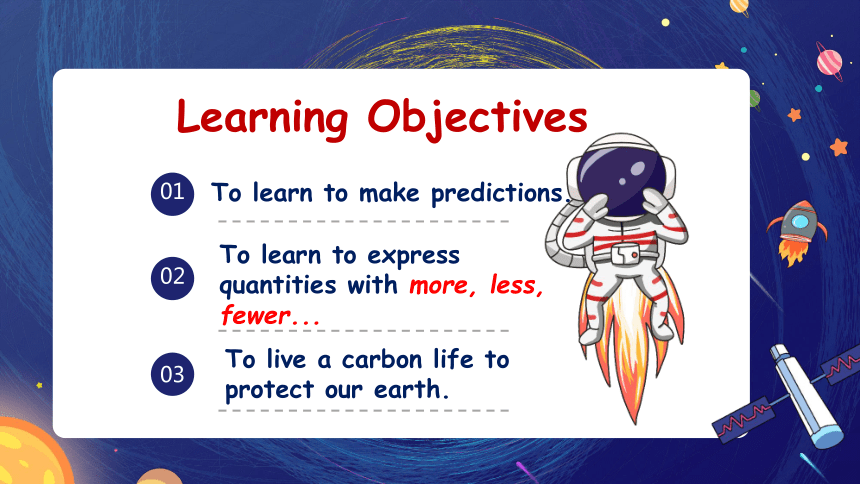 Learning Objectives

01 To learn to make predictions.

02 To learn to express quantities with more, less, fewer...

03 To live a carbon life to protect our earth.